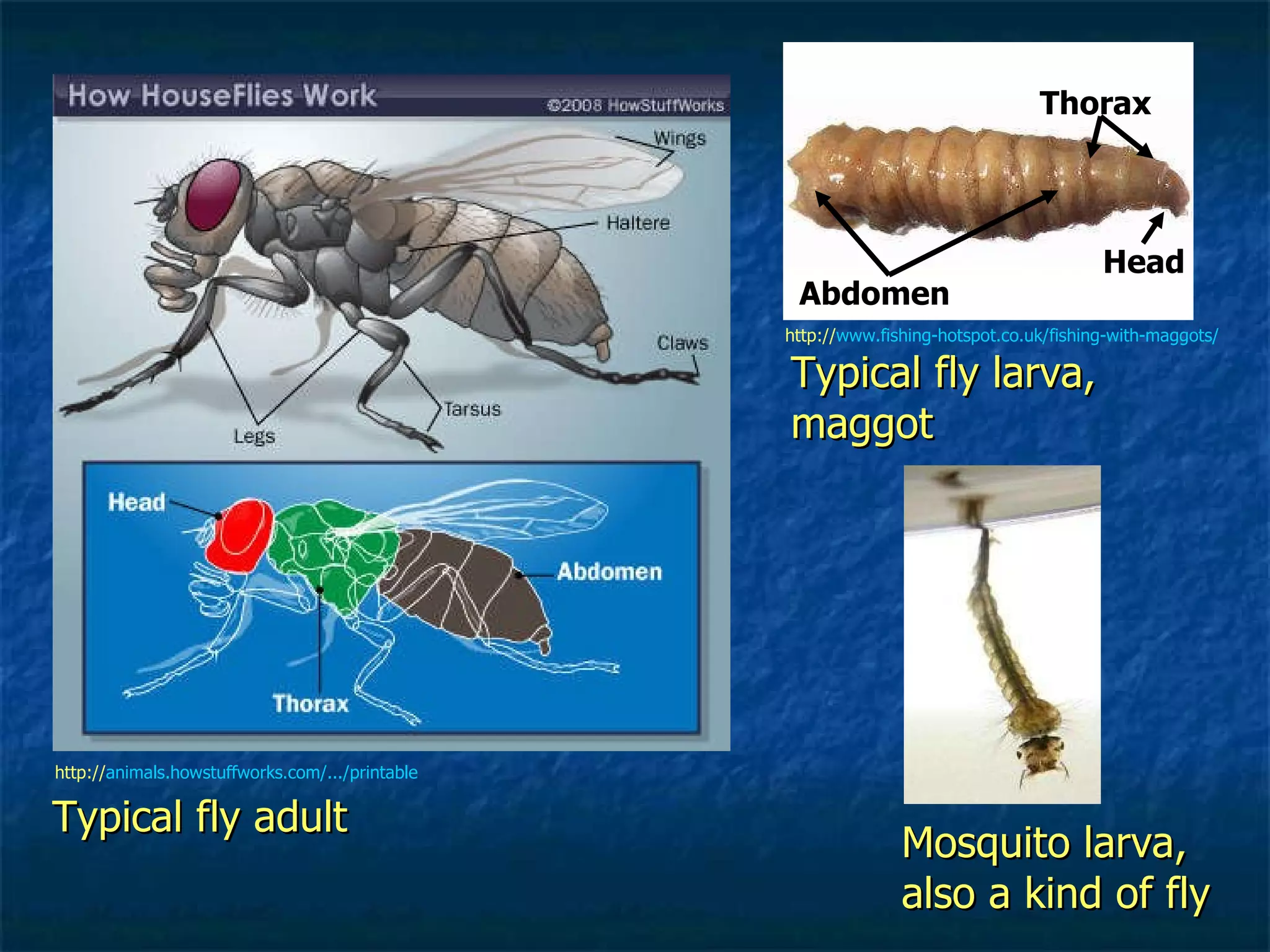 How HouseFlies Work

©2008 HowStuffWorks

Wings

Haltere

Claws

Tarsus

Legs

Head

Abdomen

Thorax

http://animals.howstuffworks.com/.../printable

Typical fly adult

Thorax

Head

Abdomen

http://www.fishing-hotspot.co.uk/fishing-with-maggots/

Typical fly larva, maggot

Mosquito larva, also a kind of fly